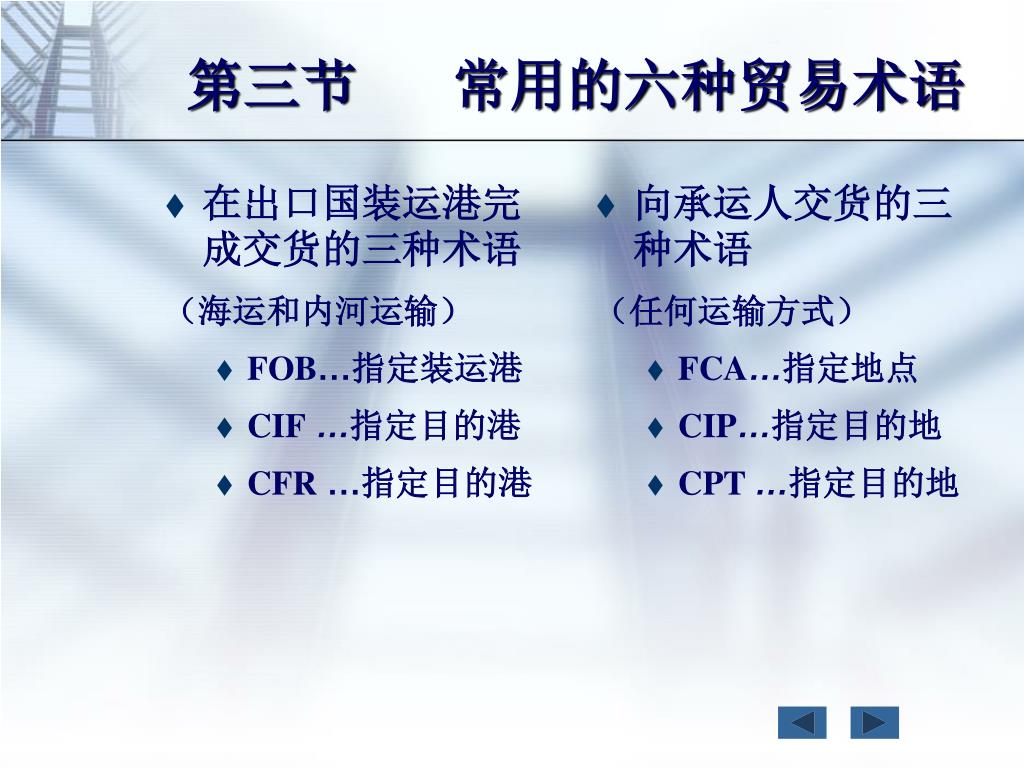 第三节　　常用的六种贸易术语

♦ 在出口国装运港完成交货的三种术语

（海运和内河运输）

♦ FOB…指定装运港

♦ CIF …指定目的港

♦ CFR …指定目的港

♦ 向承运人交货的三种术语

（任何运输方式）

♦ FCA…指定地点

♦ CIP…指定目的地

♦ CPT …指定目的地